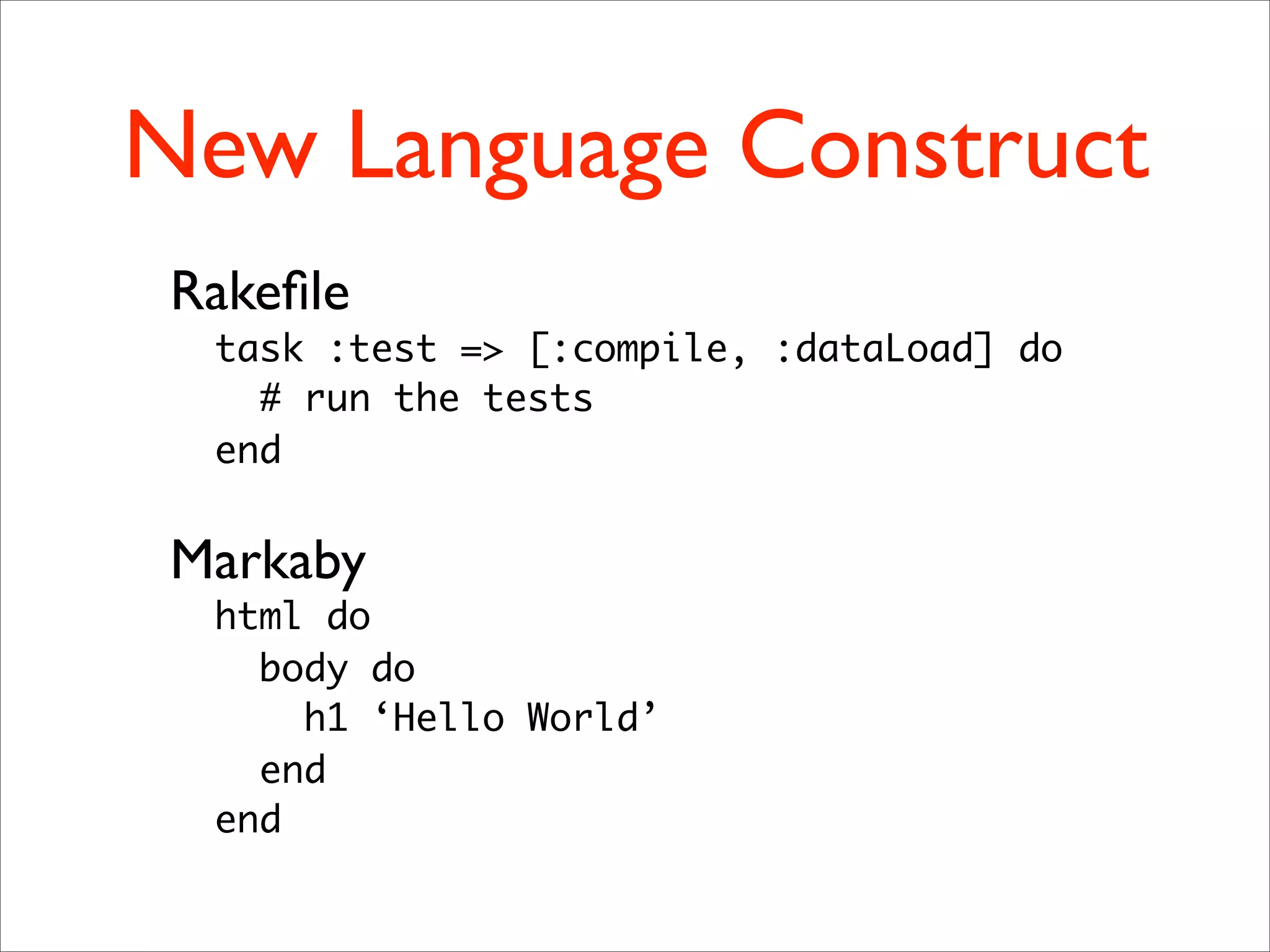 New Language Construct

Rakefile

task :test => [:compile, :dataLoad] do
  # run the tests
end

Markaby

html do
  body do
    h1 ‘Hello World’
  end
end